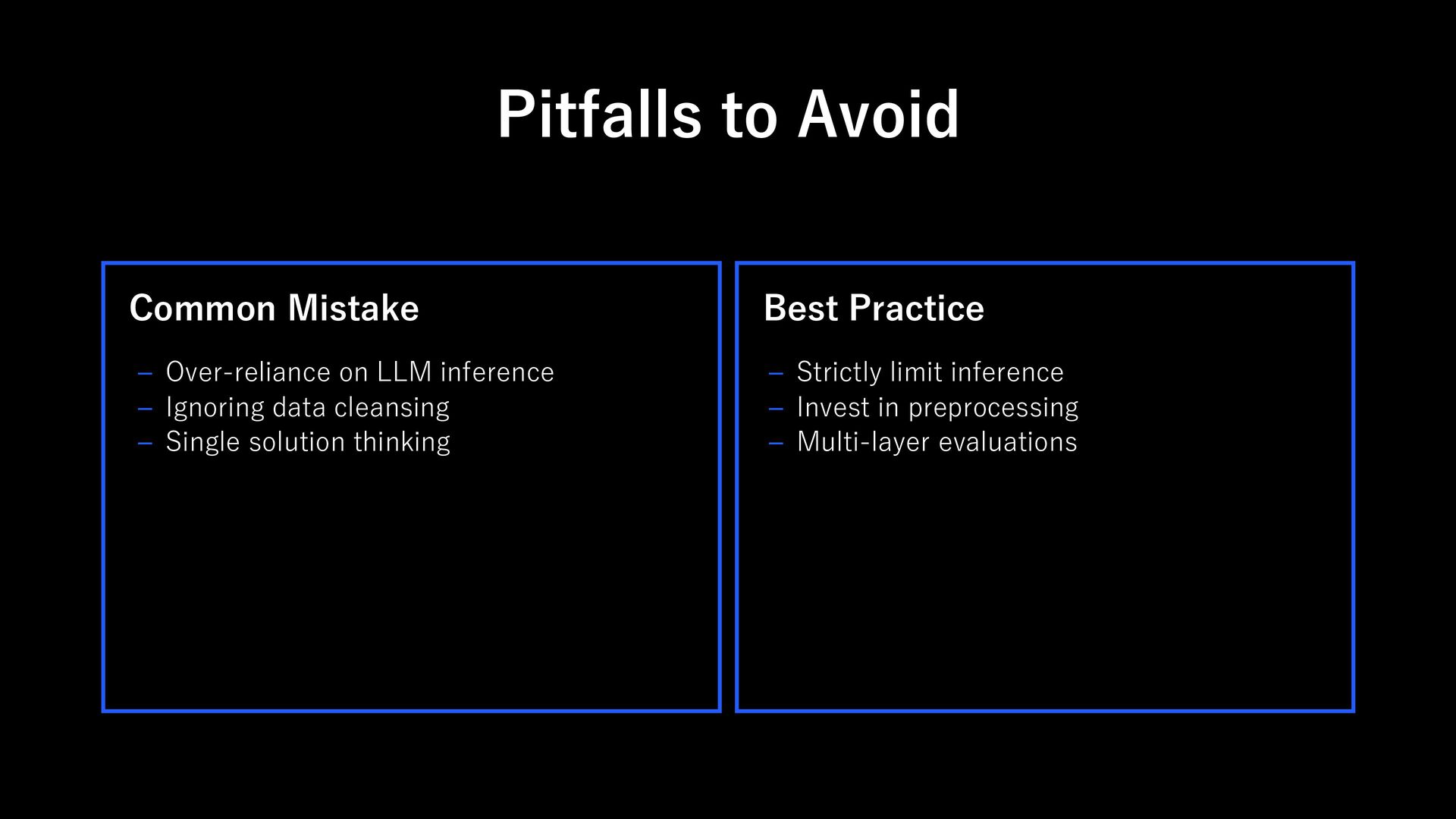 Pitfalls to Avoid

Common Mistake

– Over-reliance on LLM inference
– Ignoring data cleansing
– Single solution thinking

Best Practice

– Strictly limit inference
– Invest in preprocessing
– Multi-layer evaluations